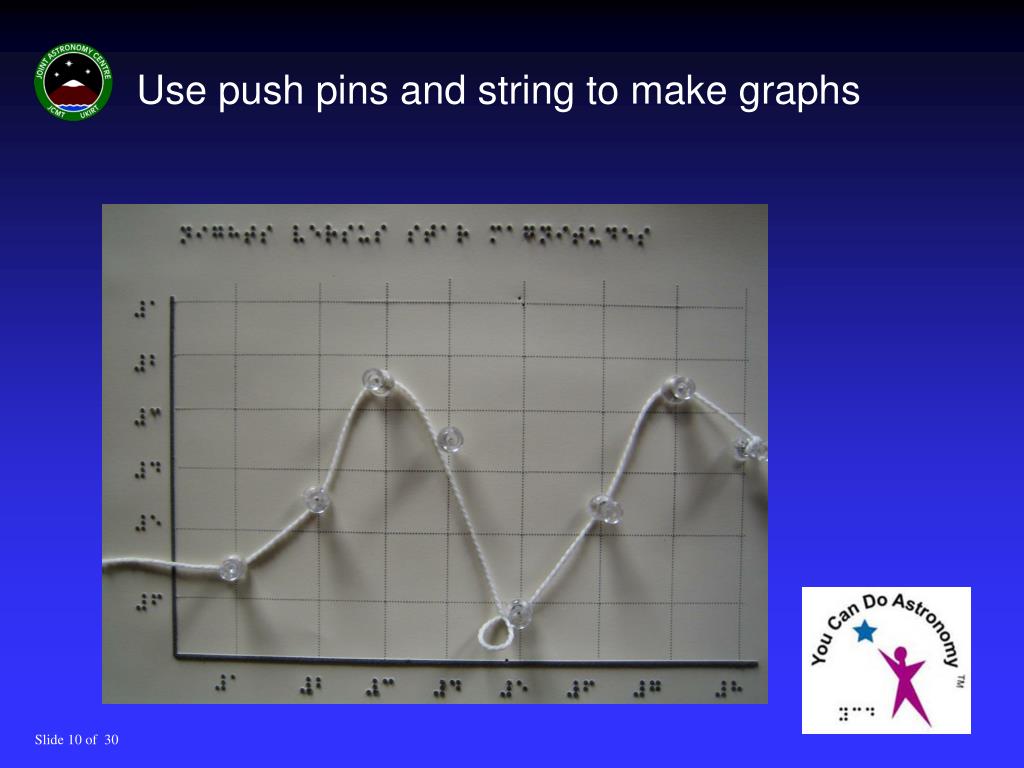 JOINT ASTRONOMY CENTRE
JCMT UKIRT

Use push pins and string to make graphs

You Can Do Astronomy TM

Slide 10 of 30